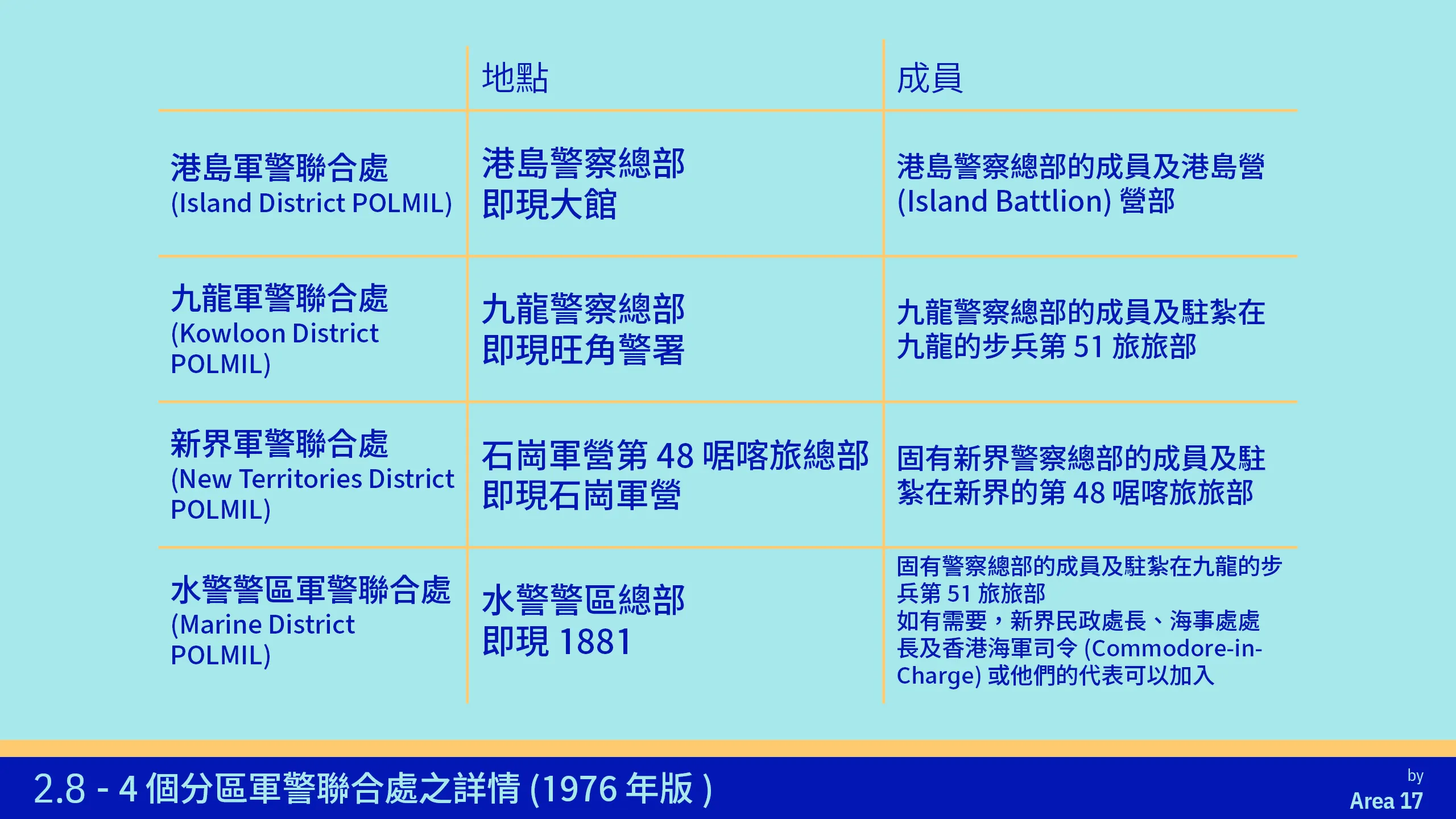 | | 地點 | 成員 |
|---|---|---|
| 港島軍警聯合處 (Island District POLMIL) | 港島警察總部 即現大館 | 港島警察總部的成員及港島營 (Island Battlion) 營部 |
| 九龍軍警聯合處 (Kowloon District POLMIL) | 九龍警察總部 即現旺角警署 | 九龍警察總部的成員及駐紮在九龍的步兵第 51 旅旅部 |
| 新界軍警聯合處 (New Territories District POLMIL) | 石崗軍營第 48 啹喀旅總部 即現石崗軍營 | 固有新界警察總部的成員及駐紮在新界的第 48 啹喀旅旅部 |
| 水警警區軍警聯合處 (Marine District POLMIL) | 水警警區總部 即現 1881 | 固有警察總部的成員及駐紮在九龍的步兵第 51 旅旅部 如有需要，新界民政處長、海事處處長及香港海軍司令 (Commodore-in-Charge) 或他們的代表可以加入 |

2.8 - 4 個分區軍警聯合處之詳情 (1976 年版 )

by
Area 17